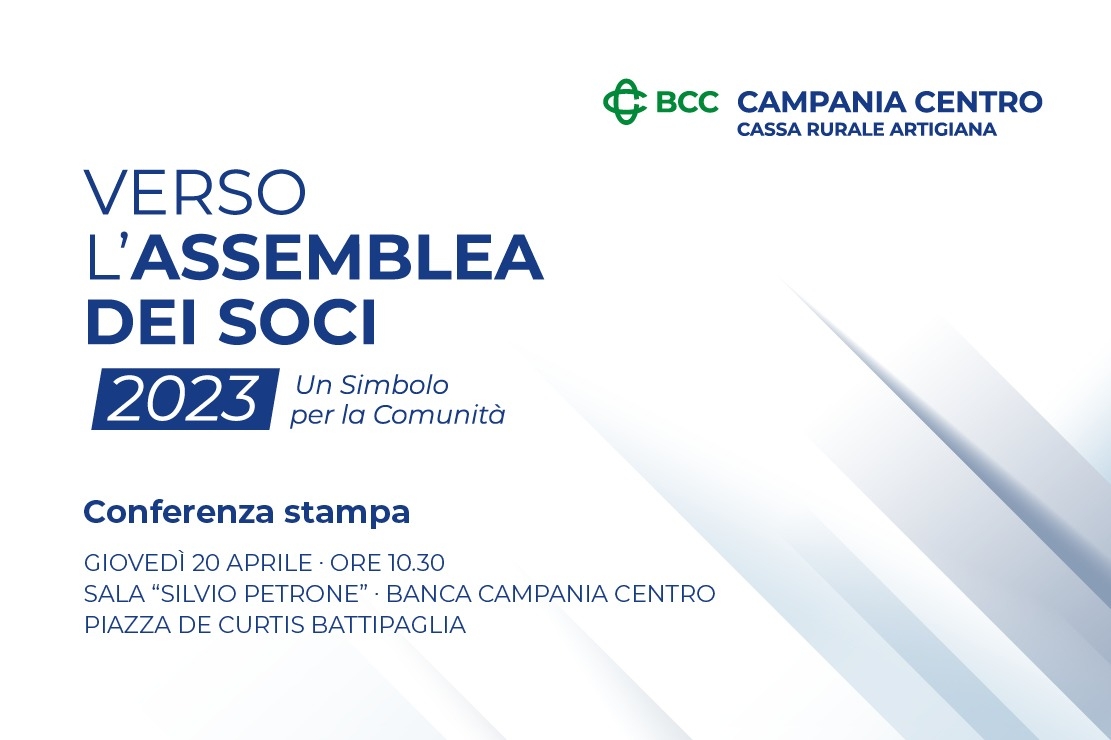 BCC CAMPANIA CENTRO
CASSA RURALE ARTIGIANA

VERSO
L'ASSEMBLEA
DEI SOCI

2023 Un Simbolo per la Comunità

Conferenza stampa

GIOVEDÌ 20 APRILE · ORE 10.30
SALA "SILVIO PETRONE" · BANCA CAMPANIA CENTRO
PIAZZA DE CURTIS BATTIPAGLIA